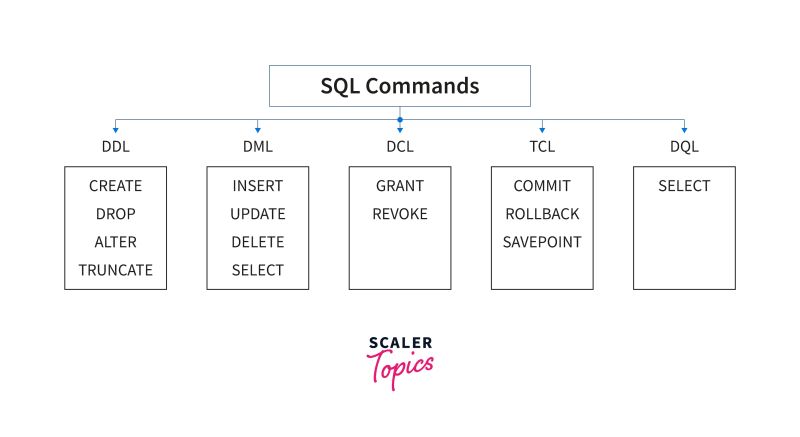 SQL Commands

DDL

CREATE
DROP
ALTER
TRUNCATE

DML

INSERT
UPDATE
DELETE
SELECT

DCL

GRANT
REVOKE

TCL

COMMIT
ROLLBACK
SAVEPOINT

DQL

SELECT

SCALER
Topics